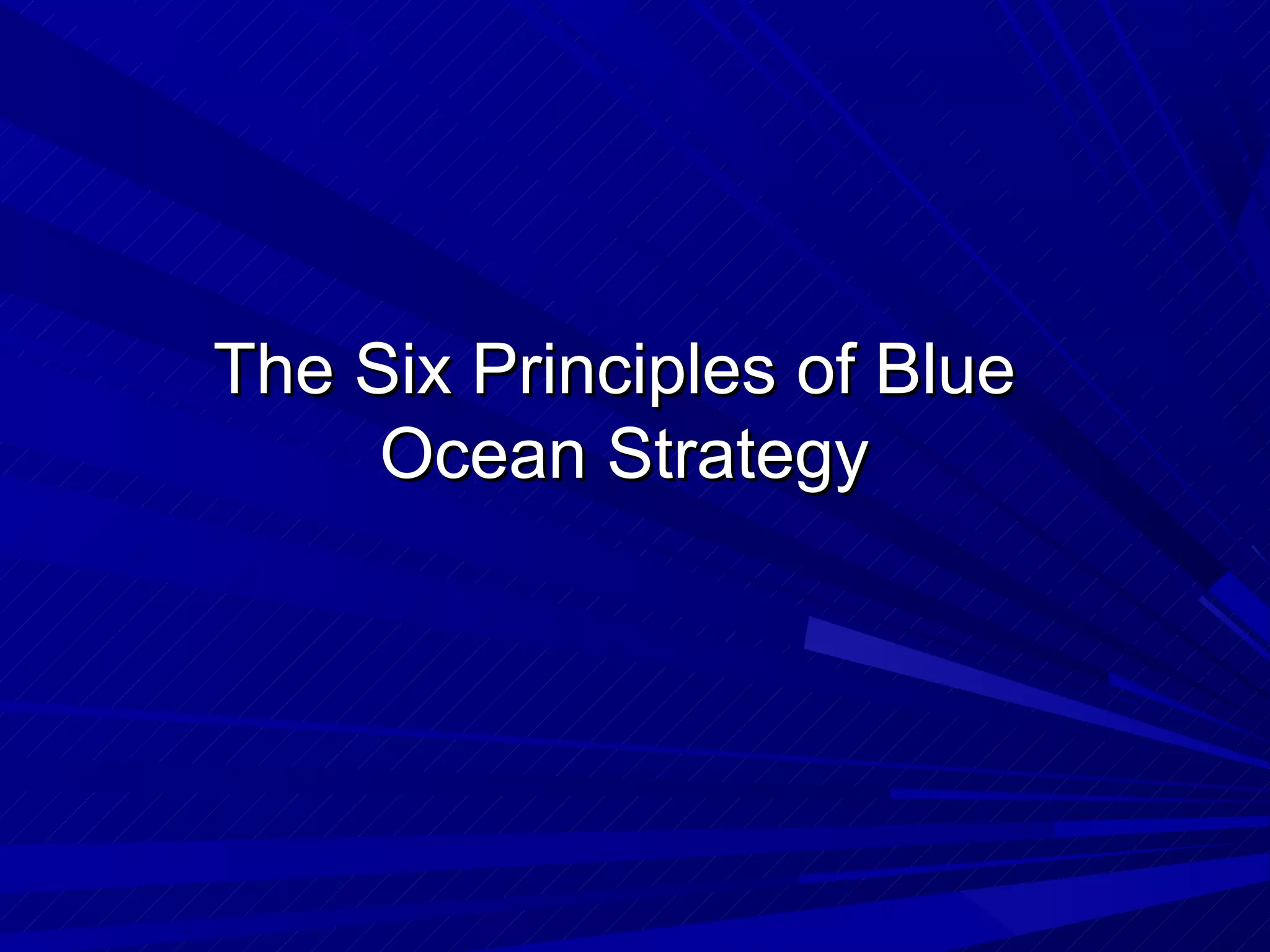 The Six Principles of Blue Ocean Strategy